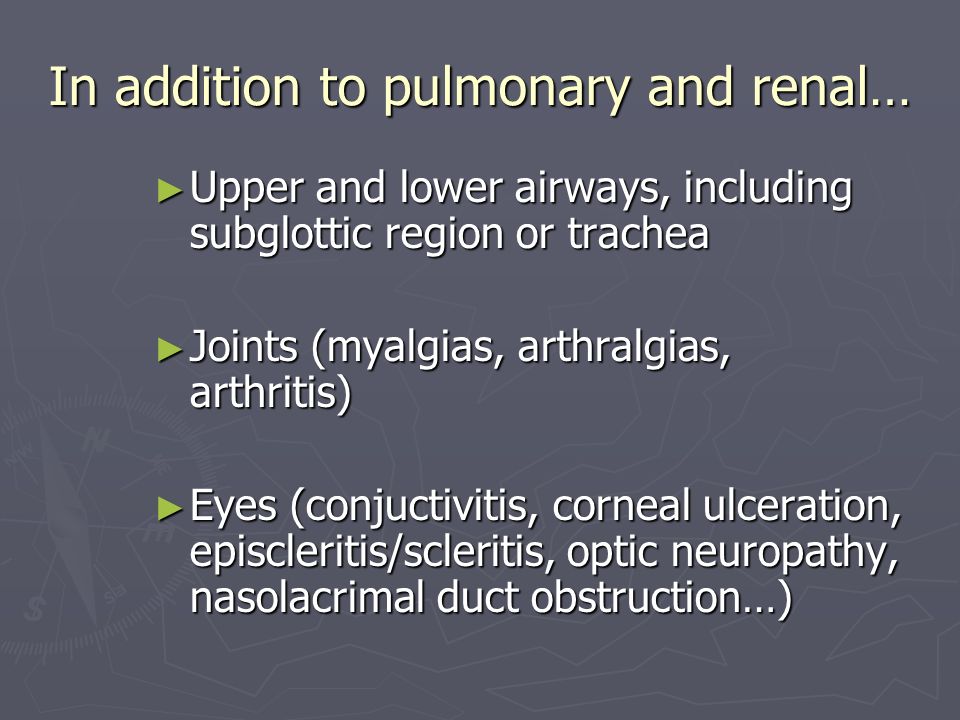 In addition to pulmonary and renal…

► Upper and lower airways, including subglottic region or trachea

► Joints (myalgias, arthralgias, arthritis)

► Eyes (conjuctivitis, corneal ulceration, episcleritis/scleritis, optic neuropathy, nasolacrimal duct obstruction…)